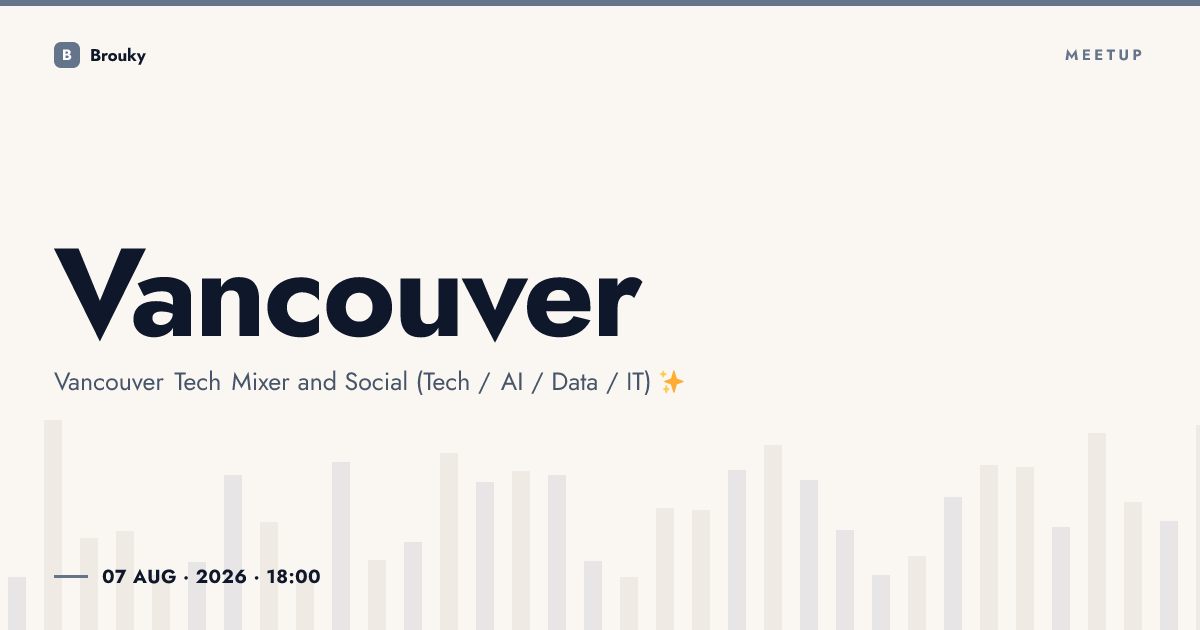 B Brouky

MEETUP

Vancouver

Vancouver Tech Mixer and Social (Tech / AI / Data / IT) ✨

07 AUG · 2026 · 18:00